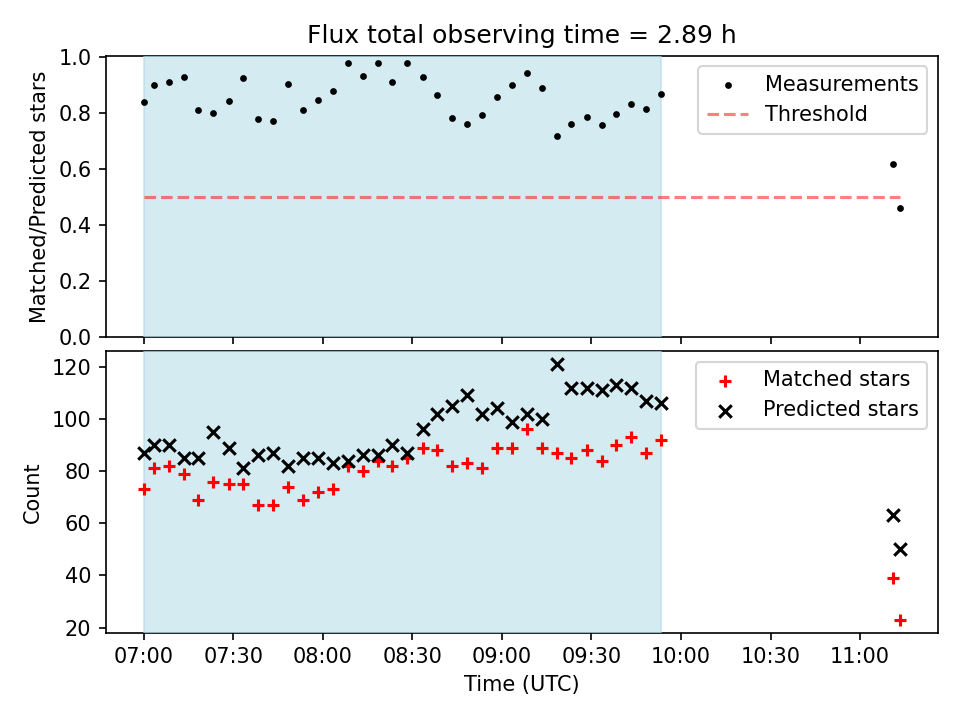 Flux total observing time = 2.89 h

Matched/Predicted stars

1.0
0.8
0.6
0.4
0.2
0.0

Measurements
Threshold

Count

120
100
80
60
40
20

Matched stars
Predicted stars

07:00 07:30 08:00 08:30 09:00 09:30 10:00 10:30 11:00

Time (UTC)